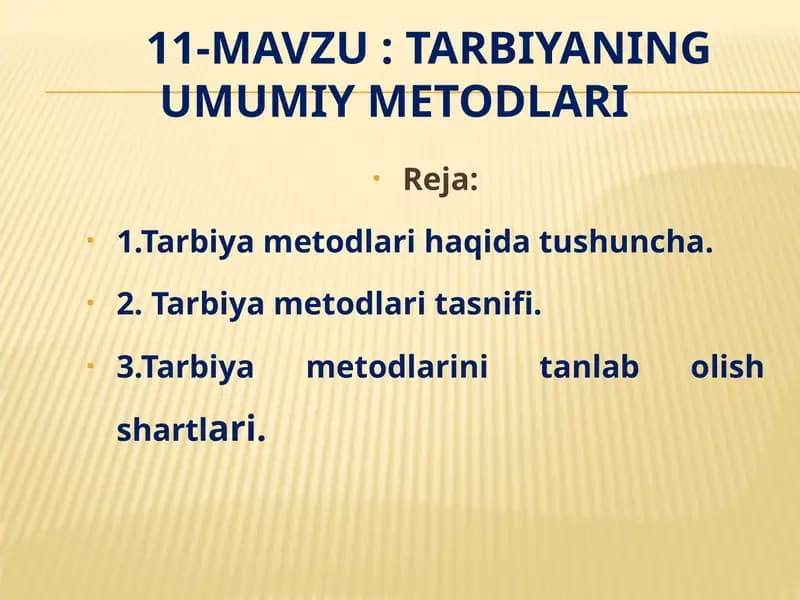 11-MAVZU : TARBIYANING UMUMIY METODLARI

Reja:

1.Tarbiya metodlari haqida tushuncha.

2. Tarbiya metodlari tasnifi.

3.Tarbiya metodlarini tanlab olish shartlari.